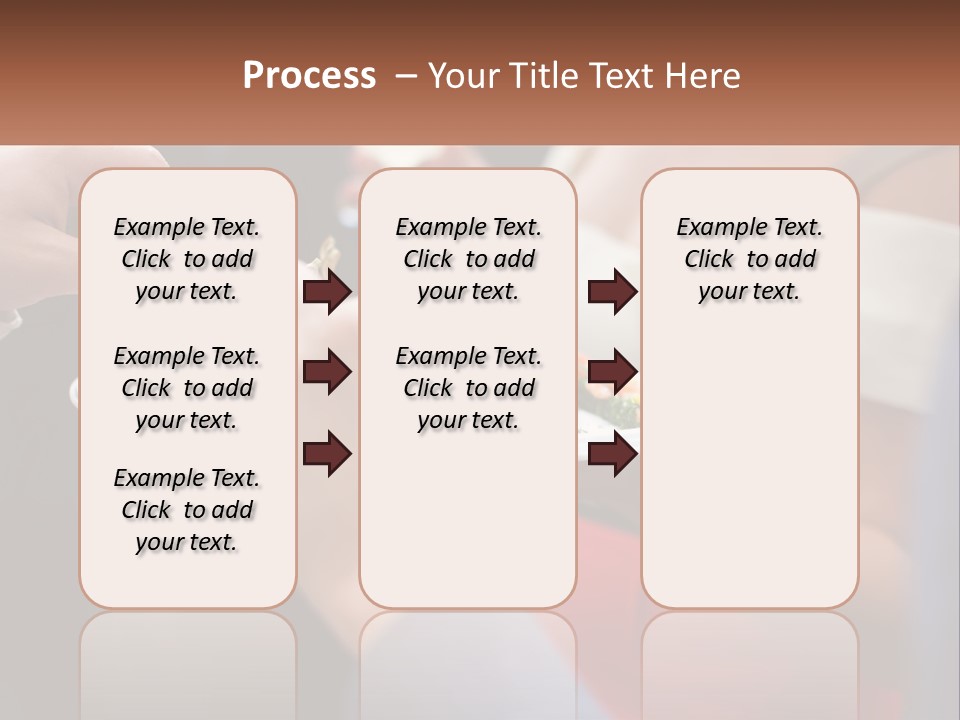 Process – Your Title Text Here

Example Text. Click to add your text.

Example Text. Click to add your text.

Example Text. Click to add your text.

Example Text. Click to add your text.

Example Text. Click to add your text.

Example Text. Click to add your text.